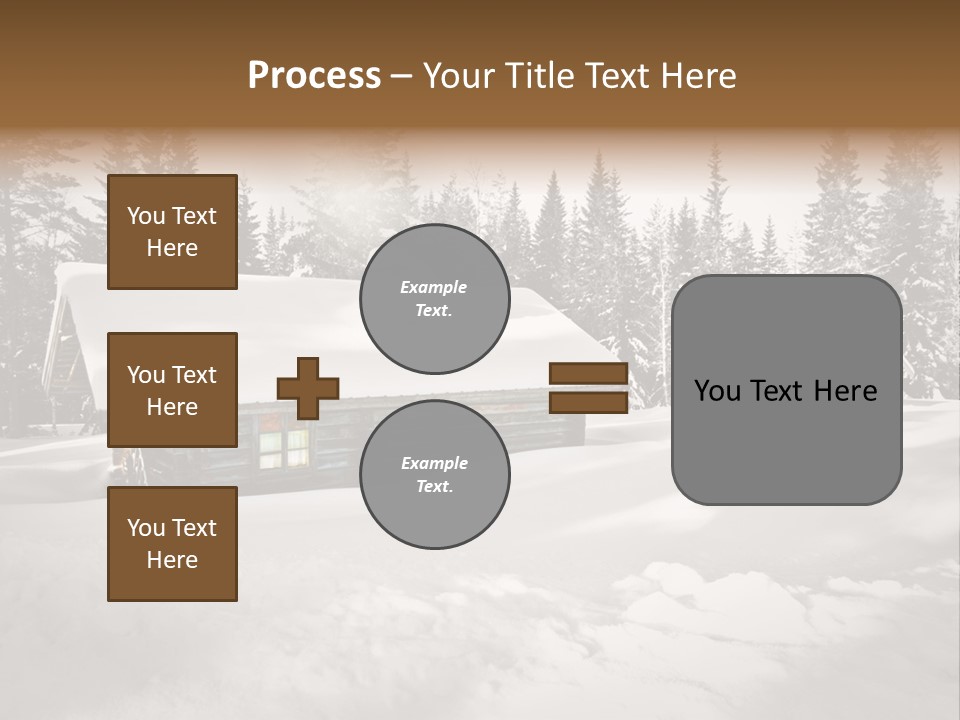 Process – Your Title Text Here

You Text Here

You Text Here

You Text Here

Example Text.

Example Text.

You Text Here